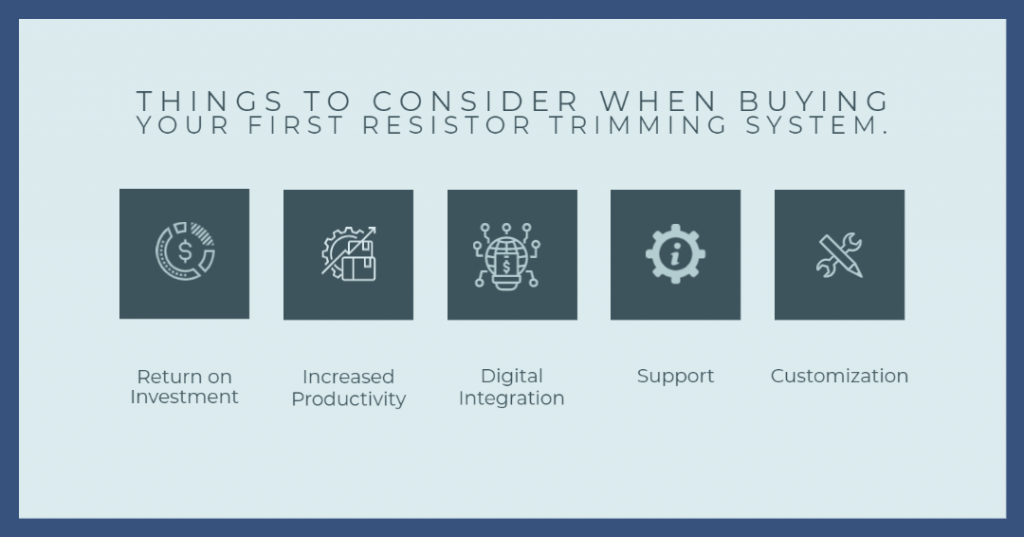 THINGS TO CONSIDER WHEN BUYING YOUR FIRST RESISTOR TRIMMING SYSTEM.

Return on Investment

Increased Productivity

Digital Integration

Support

Customization